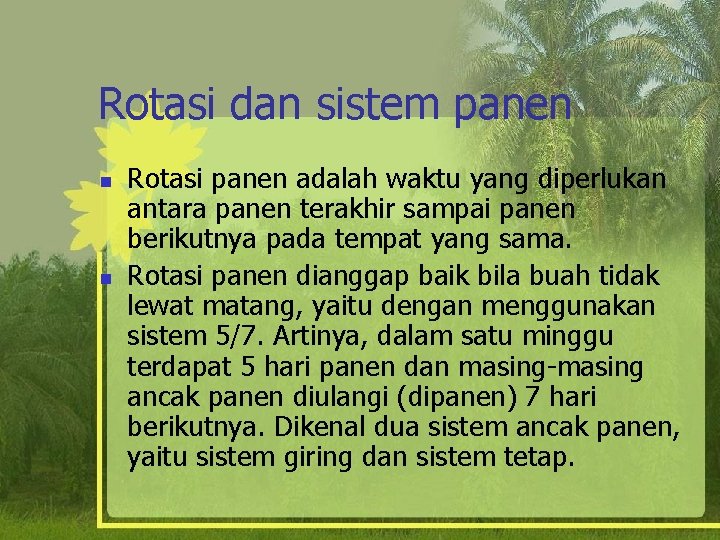 Rotasi dan sistem panen

- Rotasi panen adalah waktu yang diperlukan antara panen terakhir sampai panen berikutnya pada tempat yang sama.
- Rotasi panen dianggap baik bila buah tidak lewat matang, yaitu dengan menggunakan sistem 5/7. Artinya, dalam satu minggu terdapat 5 hari panen dan masing-masing ancak panen diulangi (dipanen) 7 hari berikutnya. Dikenal dua sistem ancak panen, yaitu sistem giring dan sistem tetap.